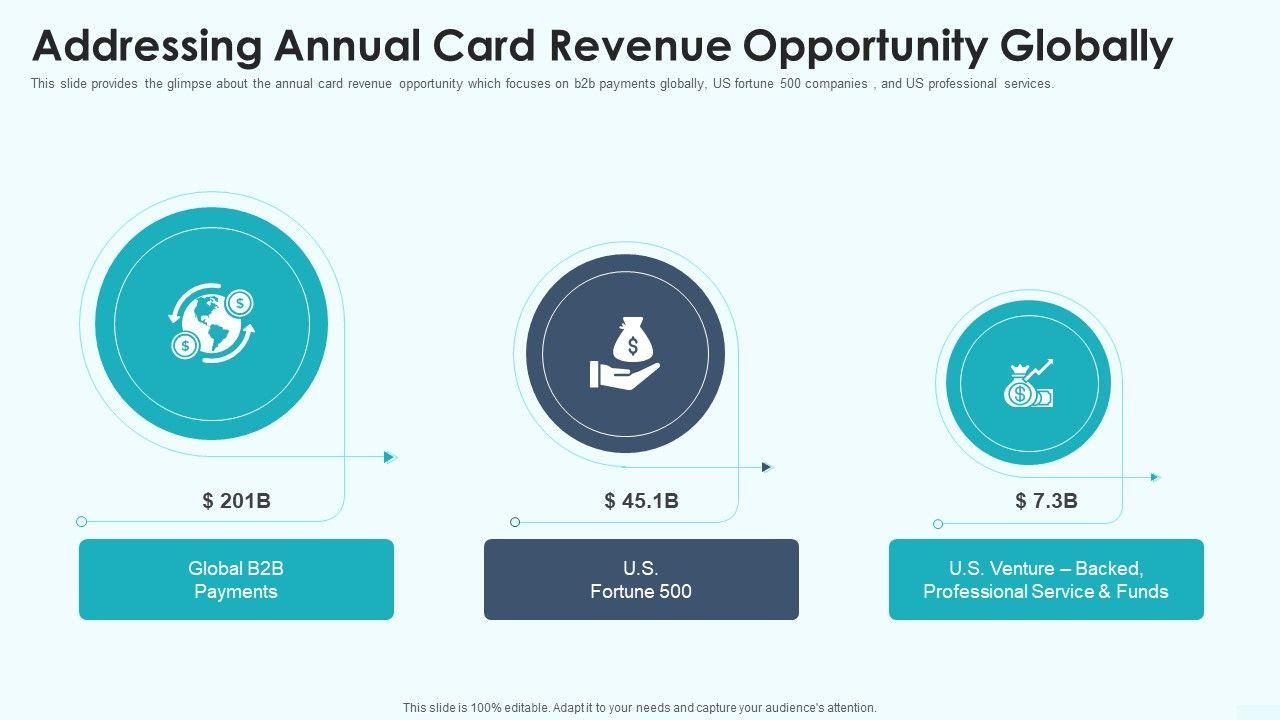 Addressing Annual Card Revenue Opportunity Globally

This slide provides the glimpse about the annual card revenue opportunity which focuses on b2b payments globally, US fortune 500 companies , and US professional services.

$ 201B

Global B2B Payments

$ 45.1B

U.S. Fortune 500

$ 7.3B

U.S. Venture – Backed, Professional Service & Funds

This slide is 100% editable. Adapt it to your needs and capture your audience's attention.